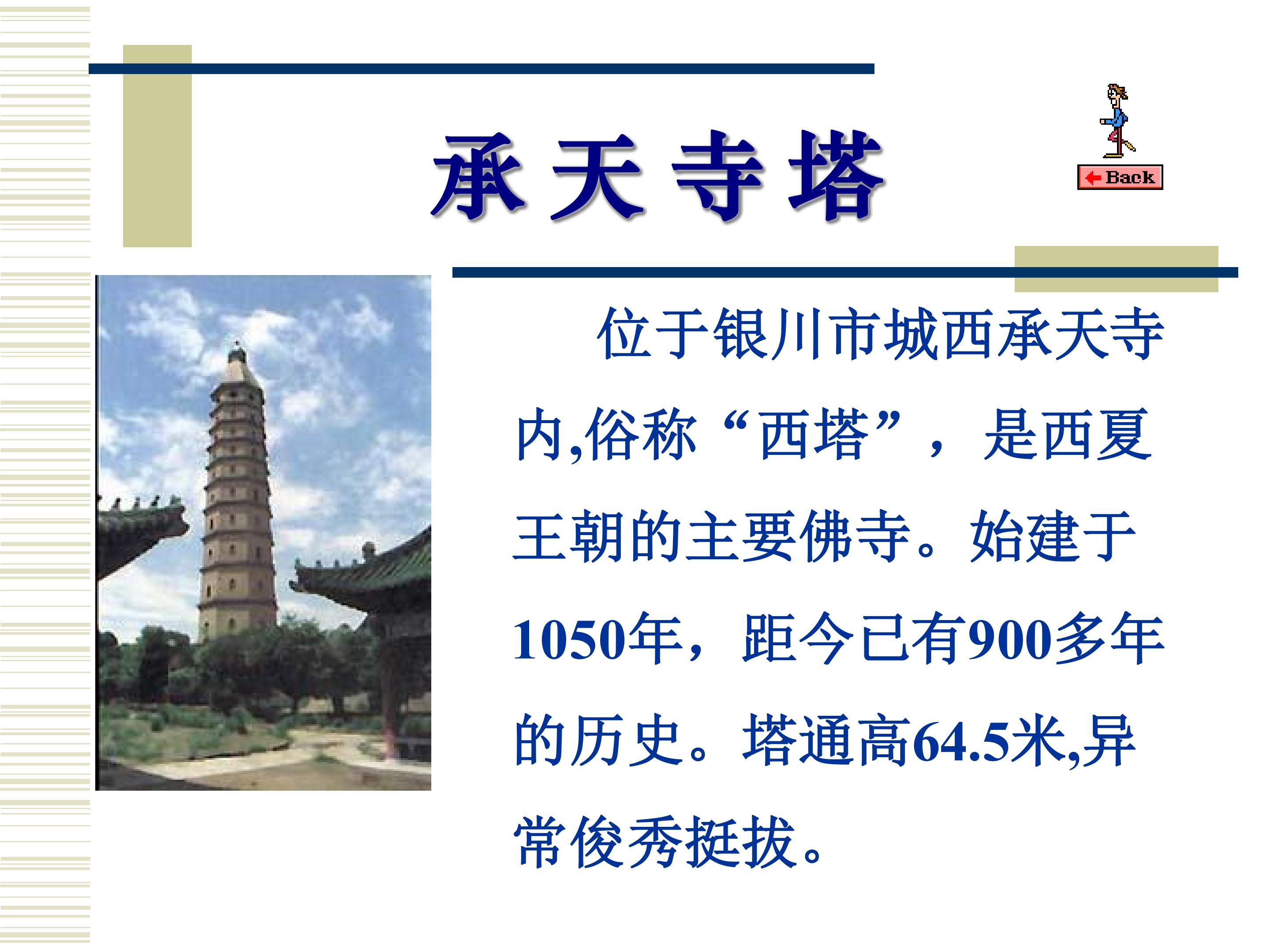 承天寺塔

Back

位于银川市城西承天寺内,俗称“西塔”，是西夏王朝的主要佛寺。始建于1050年，距今已有900多年的历史。塔通高64.5米,异常俊秀挺拔。